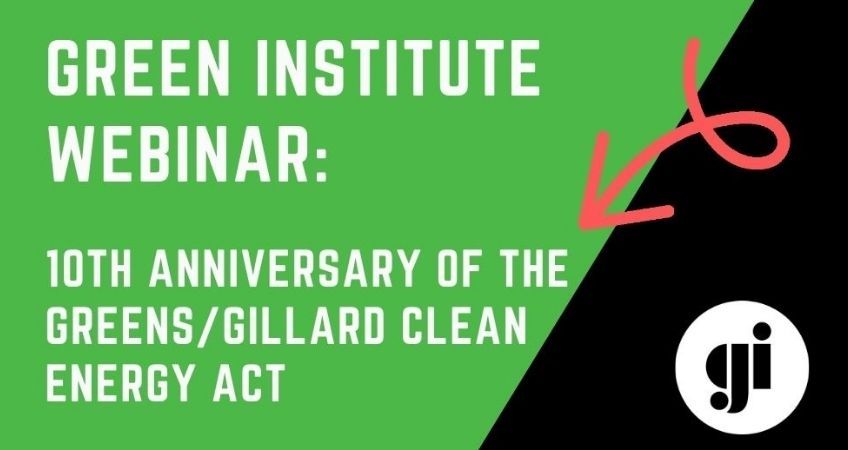 GREEN INSTITUTE WEBINAR:

10TH ANNIVERSARY OF THE GREENS/GILLARD CLEAN ENERGY ACT

gi